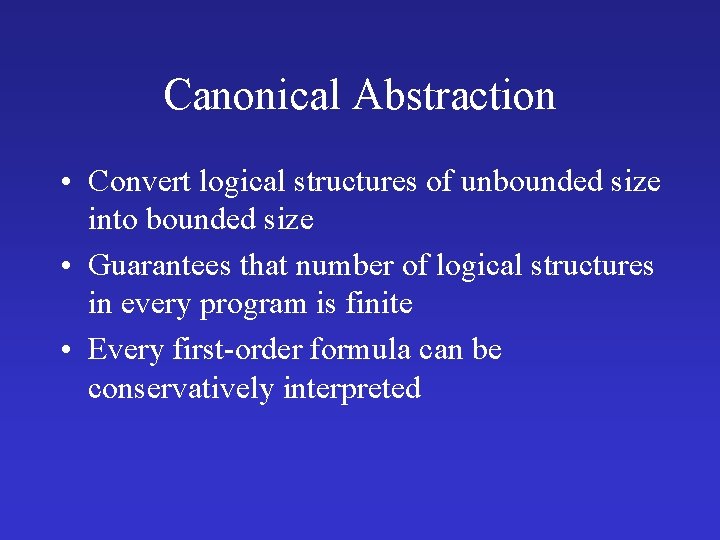 Canonical Abstraction

• Convert logical structures of unbounded size into bounded size

• Guarantees that number of logical structures in every program is finite

• Every first-order formula can be conservatively interpreted